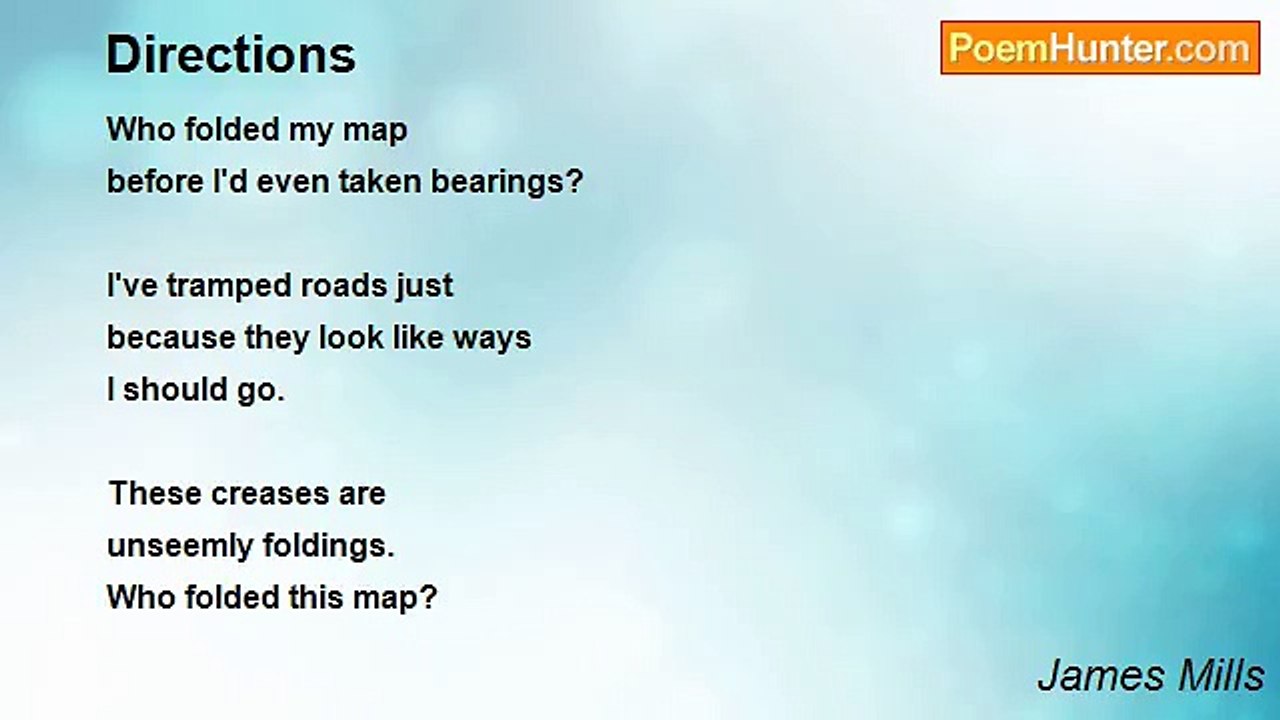 Directions

PoemHunter.com

Who folded my map
before I'd even taken bearings?

I've tramped roads just
because they look like ways
I should go.

These creases are
unseemly foldings.
Who folded this map?

James Mills